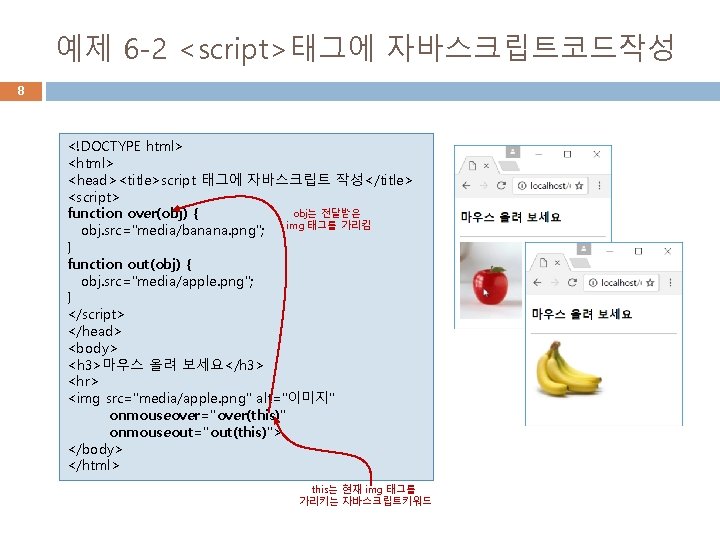 예제 6-2 <script>태그에 자바스크립트코드작성

8

<!DOCTYPE html>
<html>
<head><title>script 태그에 자바스크립트 작성</title>
<script>
function over(obj) {
obj.src="media/banana.png";
}
function out(obj) {
obj.src="media/apple.png";
}
</script>
</head>
<body>
<h3>마우스 올려 보세요</h3>
<hr>
<img src="media/apple.png" alt="이미지"
onmouseover="over(this)"
onmouseout="out(this)">
</body>
</html>

obj는 전달받은 img 태그를 가리킴

this는 현재 img 태그를 가리키는 자바스크립트키워드

localhost/

마우스 올려 보세요

localhost/

마우스 올려 보세요